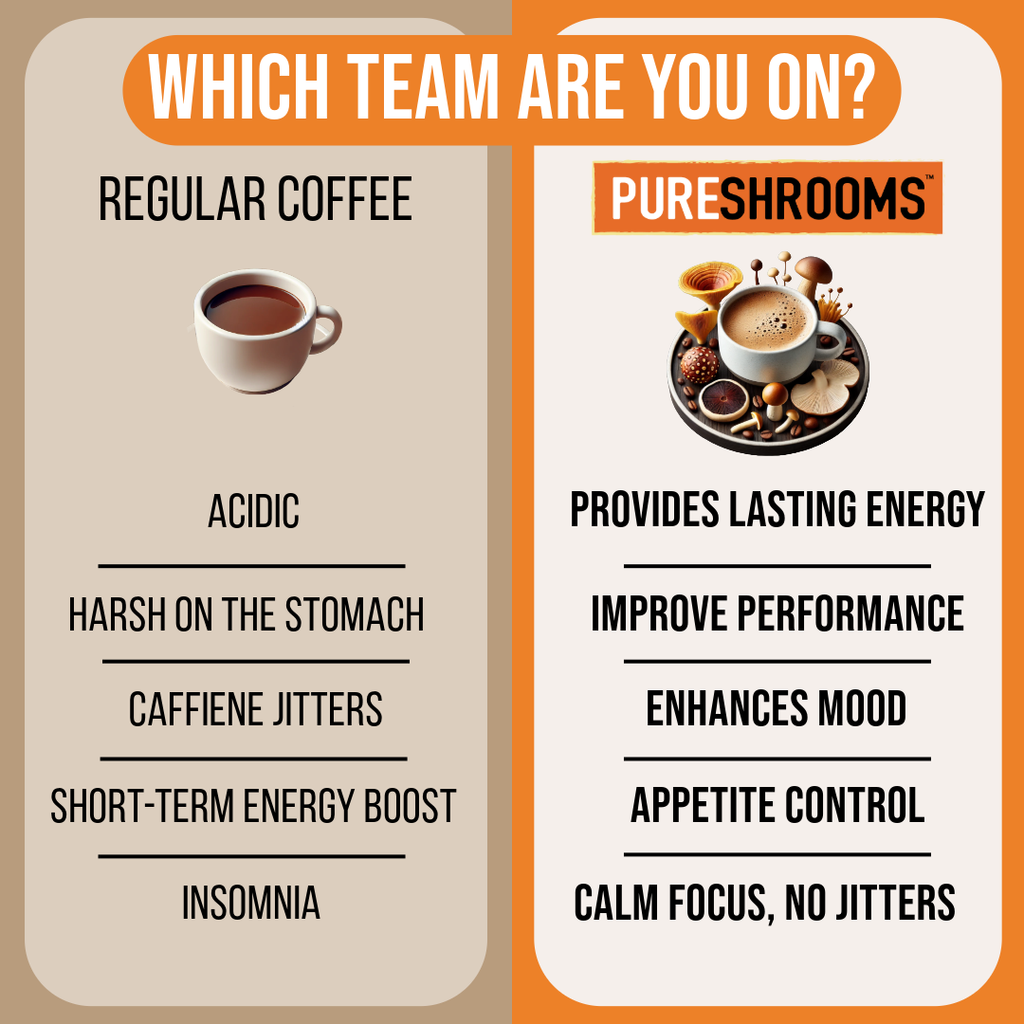 WHICH TEAM ARE YOU ON?

REGULAR COFFEE

ACIDIC

HARSH ON THE STOMACH

CAFFIENE JITTERS

SHORT-TERM ENERGY BOOST

INSOMNIA

PURESHROOMS™

PROVIDES LASTING ENERGY

IMPROVE PERFORMANCE

ENHANCES MOOD

APPETITE CONTROL

CALM FOCUS, NO JITTERS